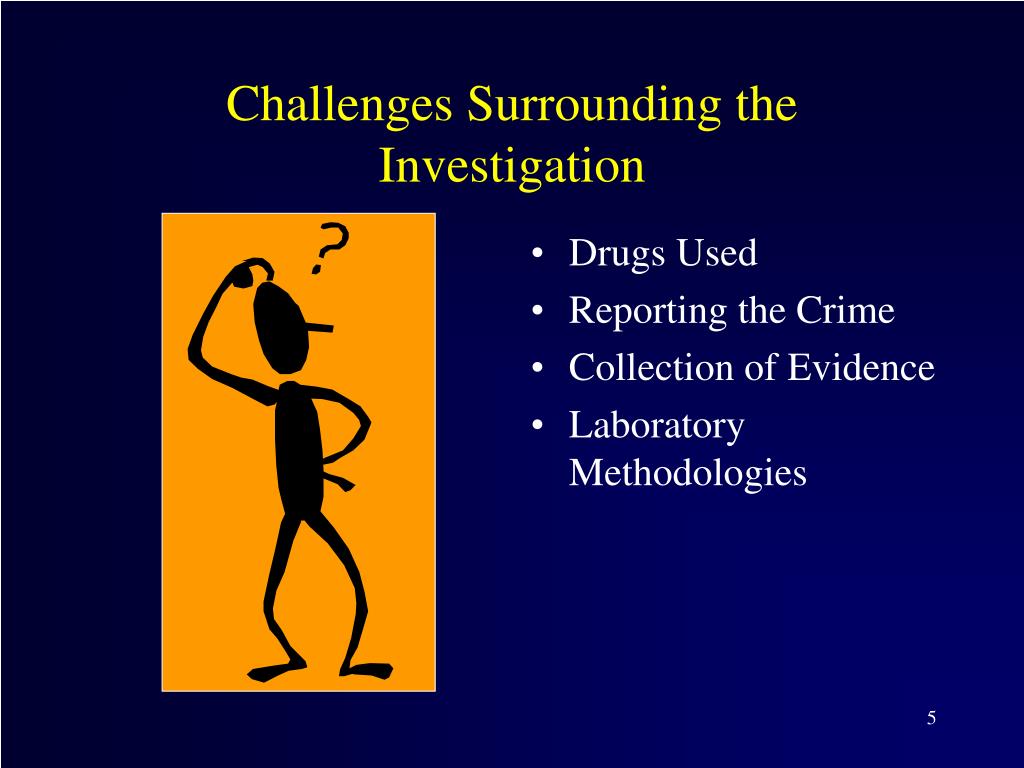 Challenges Surrounding the Investigation

?

• Drugs Used
• Reporting the Crime
• Collection of Evidence
• Laboratory Methodologies

5